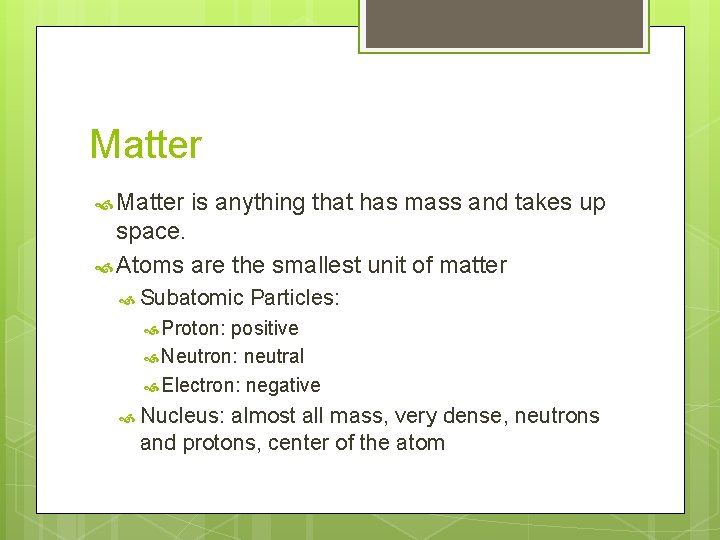 Matter

Matter is anything that has mass and takes up space.

Atoms are the smallest unit of matter

Subatomic Particles:

Proton: positive

Neutron: neutral

Electron: negative

Nucleus: almost all mass, very dense, neutrons and protons, center of the atom